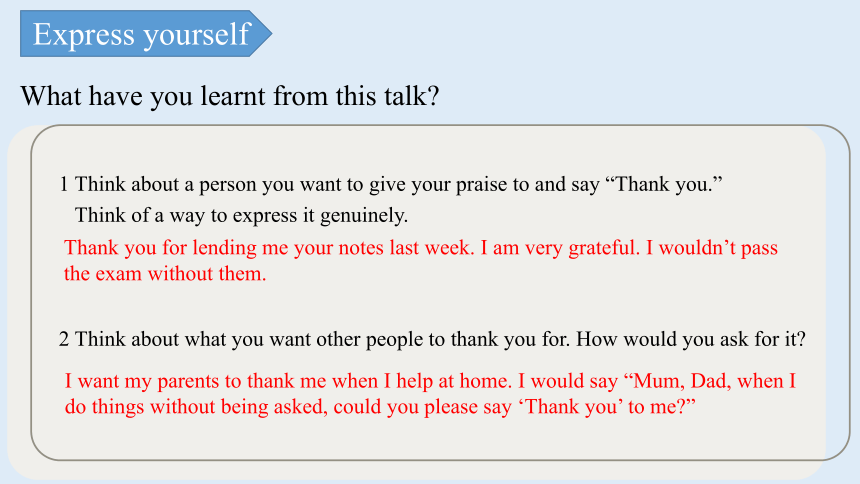 Express yourself

What have you learnt from this talk?

1 Think about a person you want to give your praise to and say “Thank you.” Think of a way to express it genuinely.

Thank you for lending me your notes last week. I am very grateful. I wouldn’t pass the exam without them.

2 Think about what you want other people to thank you for. How would you ask for it?

I want my parents to thank me when I help at home. I would say “Mum, Dad, when I do things without being asked, could you please say ‘Thank you’ to me?”